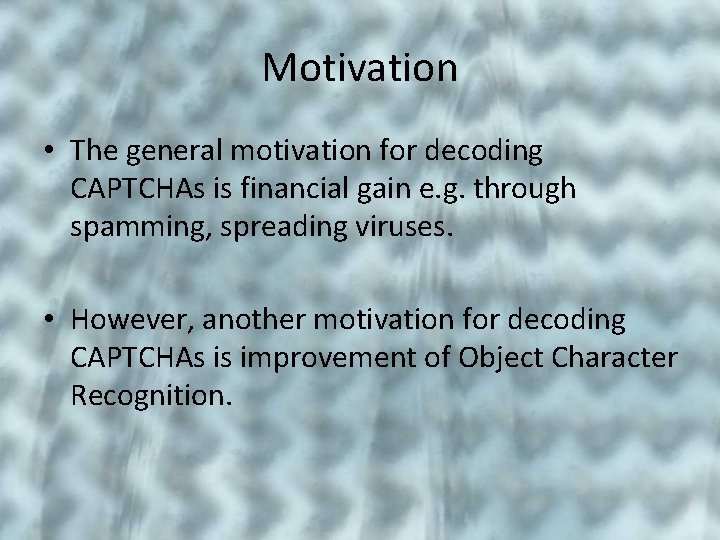 Motivation

• The general motivation for decoding CAPTCHAs is financial gain e.g. through spamming, spreading viruses.

• However, another motivation for decoding CAPTCHAs is improvement of Object Character Recognition.